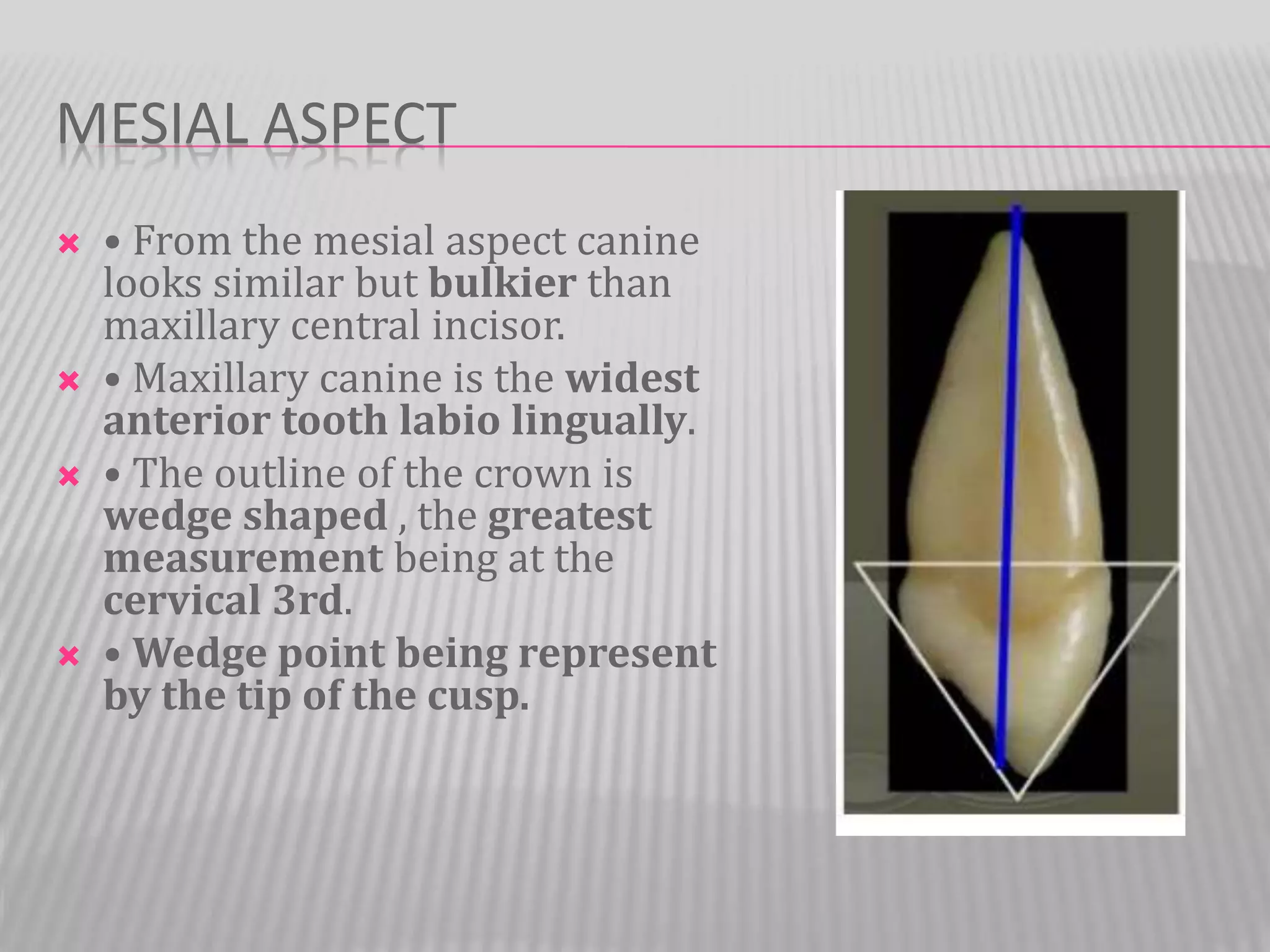 MESIAL ASPECT

• From the mesial aspect canine looks similar but bulkier than maxillary central incisor.

• Maxillary canine is the widest anterior tooth labio lingually.

• The outline of the crown is wedge shaped , the greatest measurement being at the cervical 3rd.

• Wedge point being represent by the tip of the cusp.